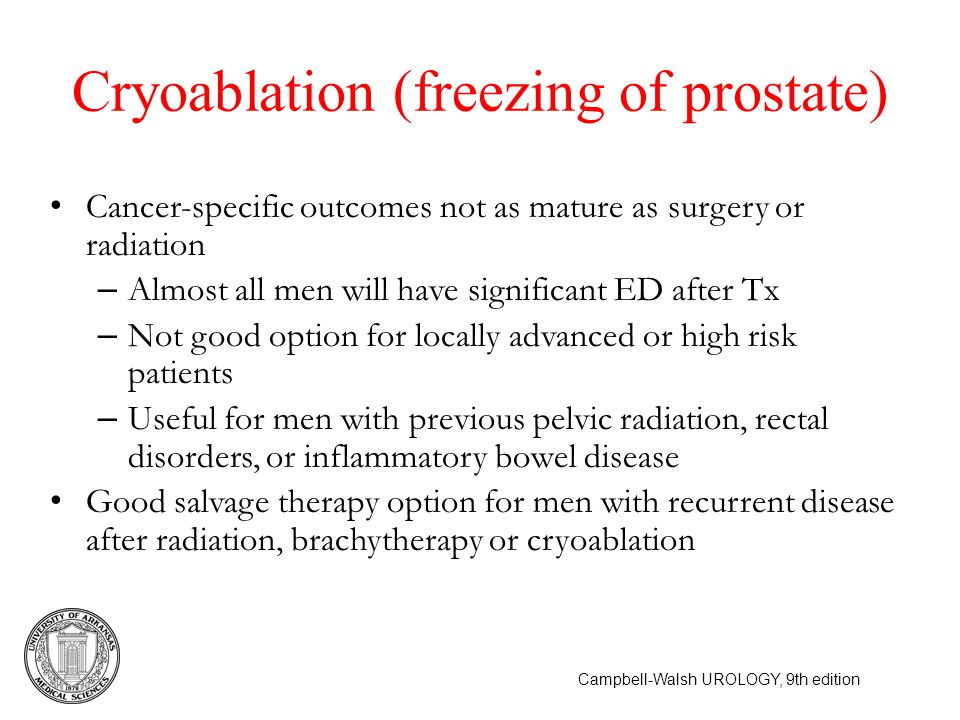 Cryoablation (freezing of prostate)

• Cancer-specific outcomes not as mature as surgery or radiation
– Almost all men will have significant ED after Tx
– Not good option for locally advanced or high risk patients
– Useful for men with previous pelvic radiation, rectal disorders, or inflammatory bowel disease
• Good salvage therapy option for men with recurrent disease after radiation, brachytherapy or cryoablation

UNIVERSITY OF ARKANSAS MEDICAL SCIENCES 1879

Campbell-Walsh UROLOGY, 9th edition